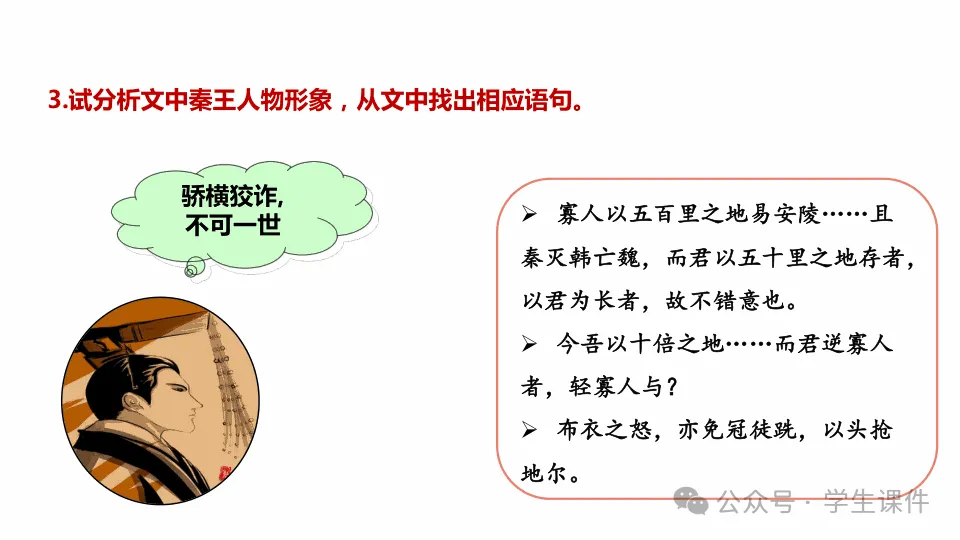 3.试分析文中秦王人物形象，从文中找出相应语句。

骄横狡诈,
不可一世

➢ 寡人以五百里之地易安陵……且秦灭韩亡魏，而君以五十里之地存者，以君为长者，故不错意也。

➢ 今吾以十倍之地……而君逆寡人者，轻寡人与？

➢ 布衣之怒，亦免冠徒跣，以头抢地尔。

公众号 · 学生课件